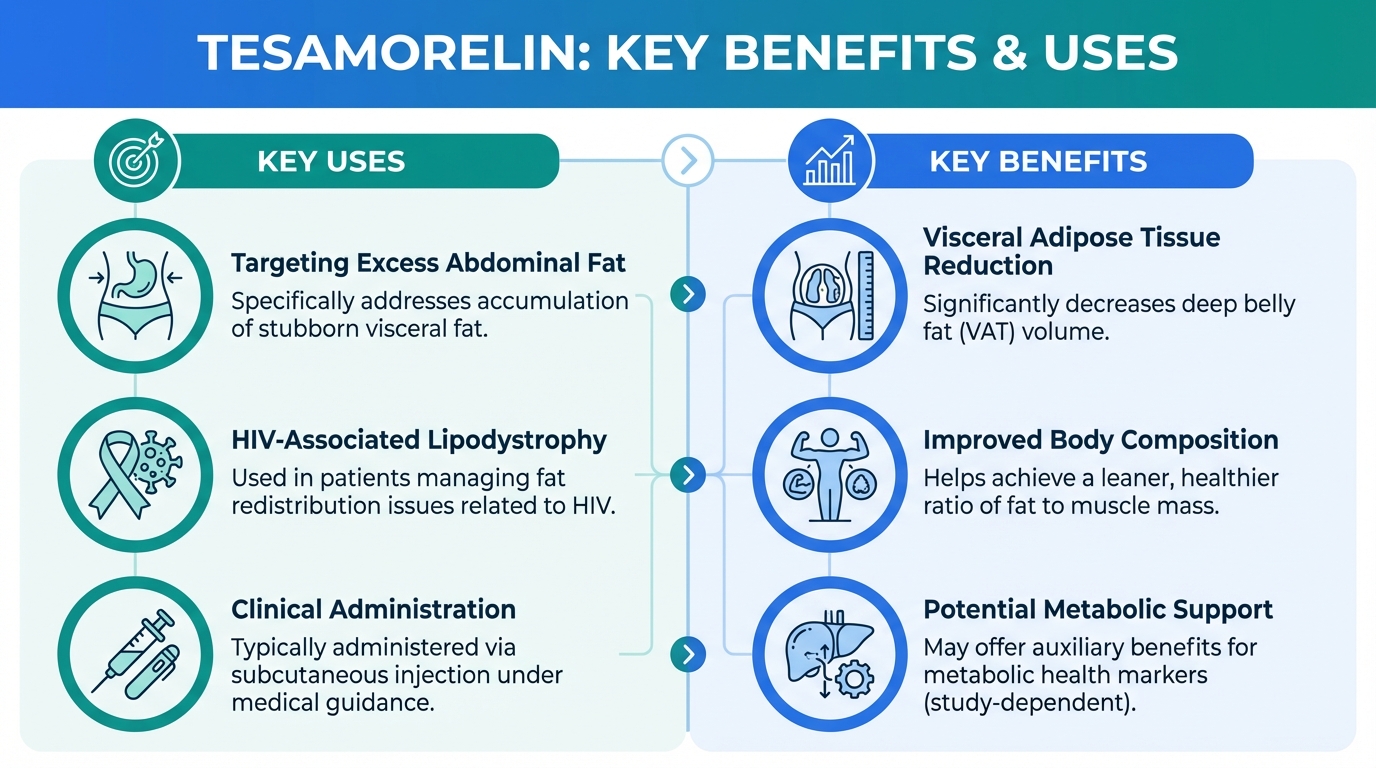 TESAMORELIN: KEY BENEFITS & USES

KEY USES

Targeting Excess Abdominal Fat
Specifically addresses accumulation of stubborn visceral fat.

HIV-Associated Lipodystrophy
Used in patients managing fat redistribution issues related to HIV.

Clinical Administration
Typically administered via subcutaneous injection under medical guidance.

KEY BENEFITS

Visceral Adipose Tissue Reduction
Significantly decreases deep belly fat (VAT) volume.

Improved Body Composition
Helps achieve a leaner, healthier ratio of fat to muscle mass.

Potential Metabolic Support
May offer auxiliary benefits for metabolic health markers (study-dependent).